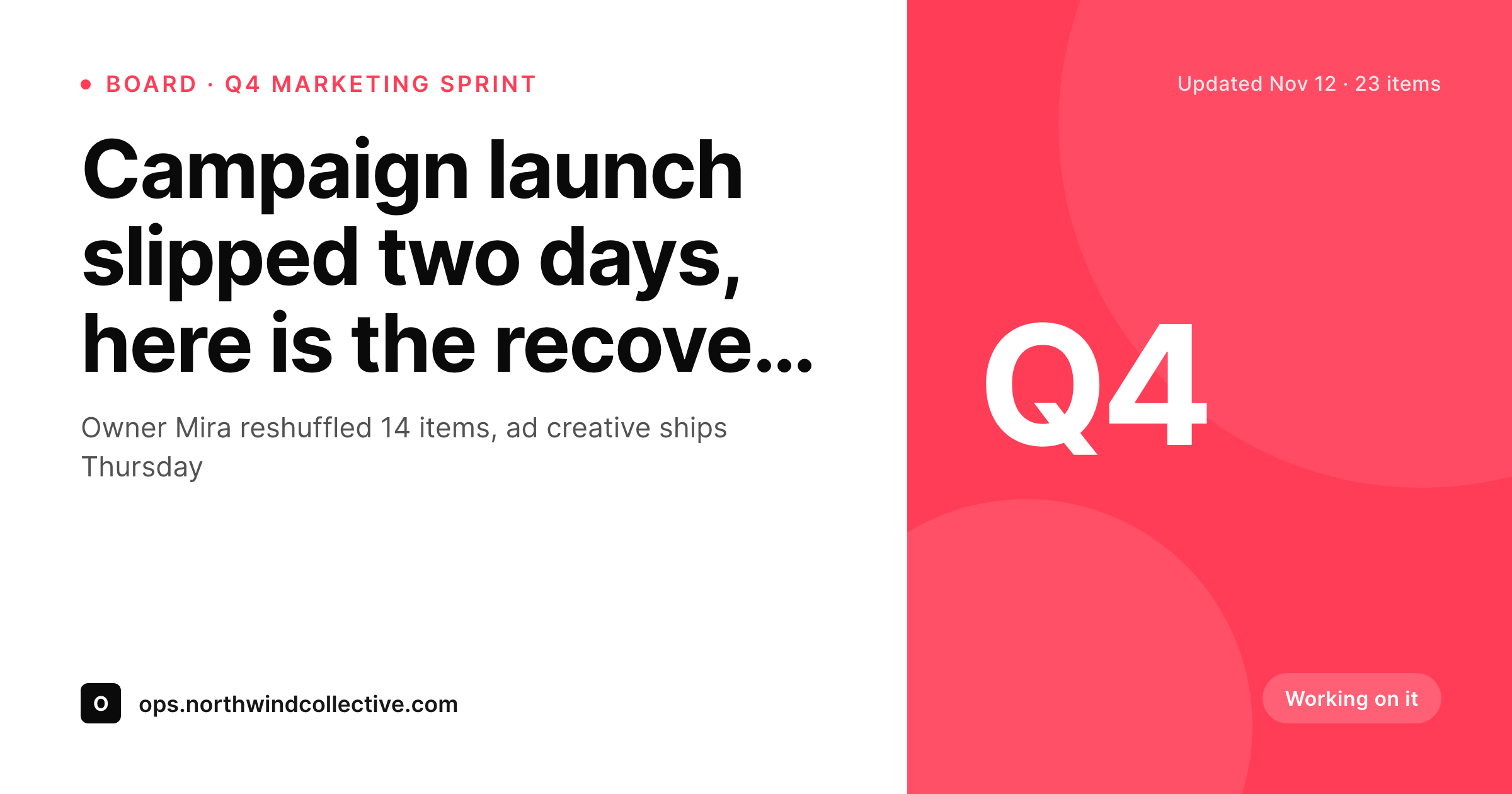 BOARD · Q4 MARKETING SPRINT

Campaign launch slipped two days, here is the recove...

Owner Mira reshuffled 14 items, ad creative ships Thursday

O ops.northwindcollective.com

Updated Nov 12 · 23 items

Q4

Working on it